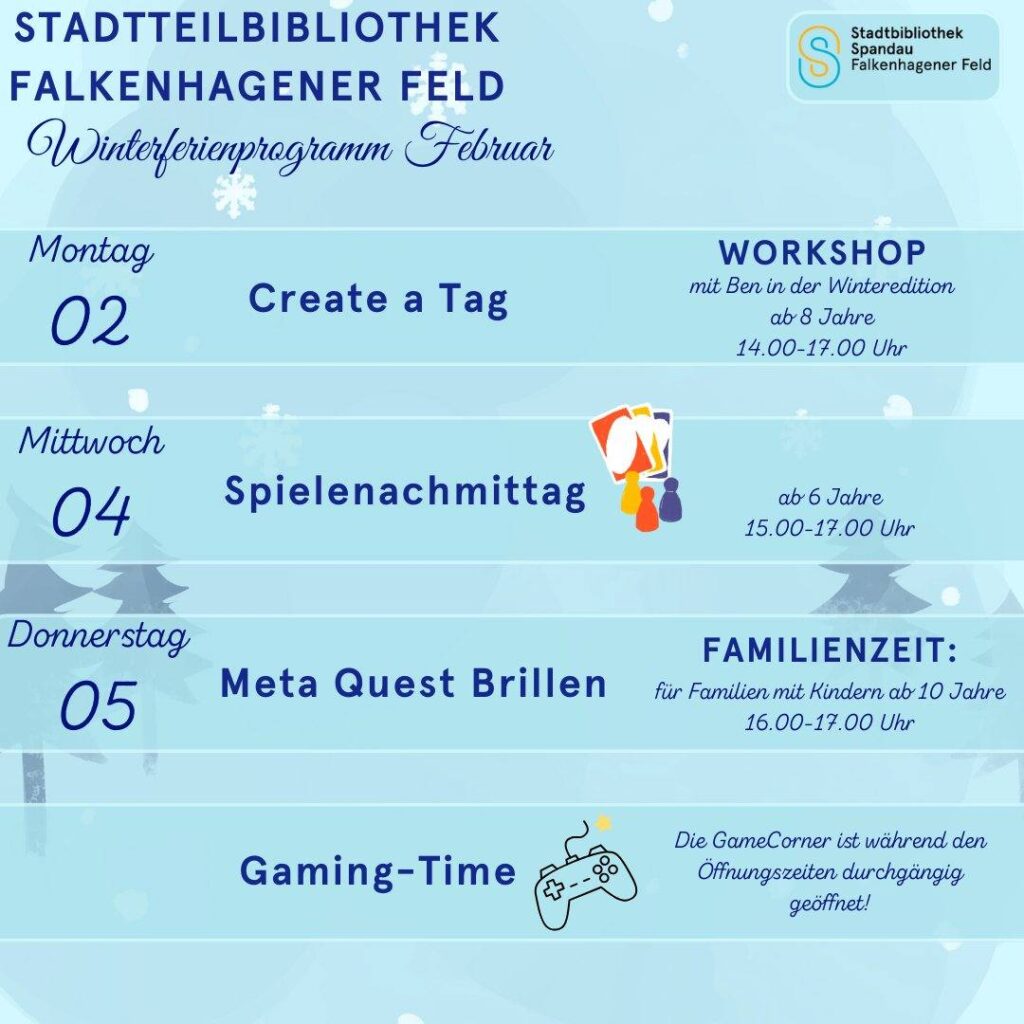 STADTTEILBIBLIOTHEK FALKENHAGENER FELD

Winterferienprogramm Februar

Stadtbibliothek Spandau Falkenhagener Feld

Montag
02
Create a Tag
WORKSHOP
mit Ben in der Winteredition
ab 8 Jahre
14.00-17.00 Uhr

Mittwoch
04
Spielenachmittag
ab 6 Jahre
15.00-17.00 Uhr

Donnerstag
05
Meta Quest Brillen
FAMILIENZEIT:
für Familien mit Kindern ab 10 Jahre
16.00-17.00 Uhr

Gaming-Time
Die GameCorner ist während den Öffnungszeiten durchgängig geöffnet!